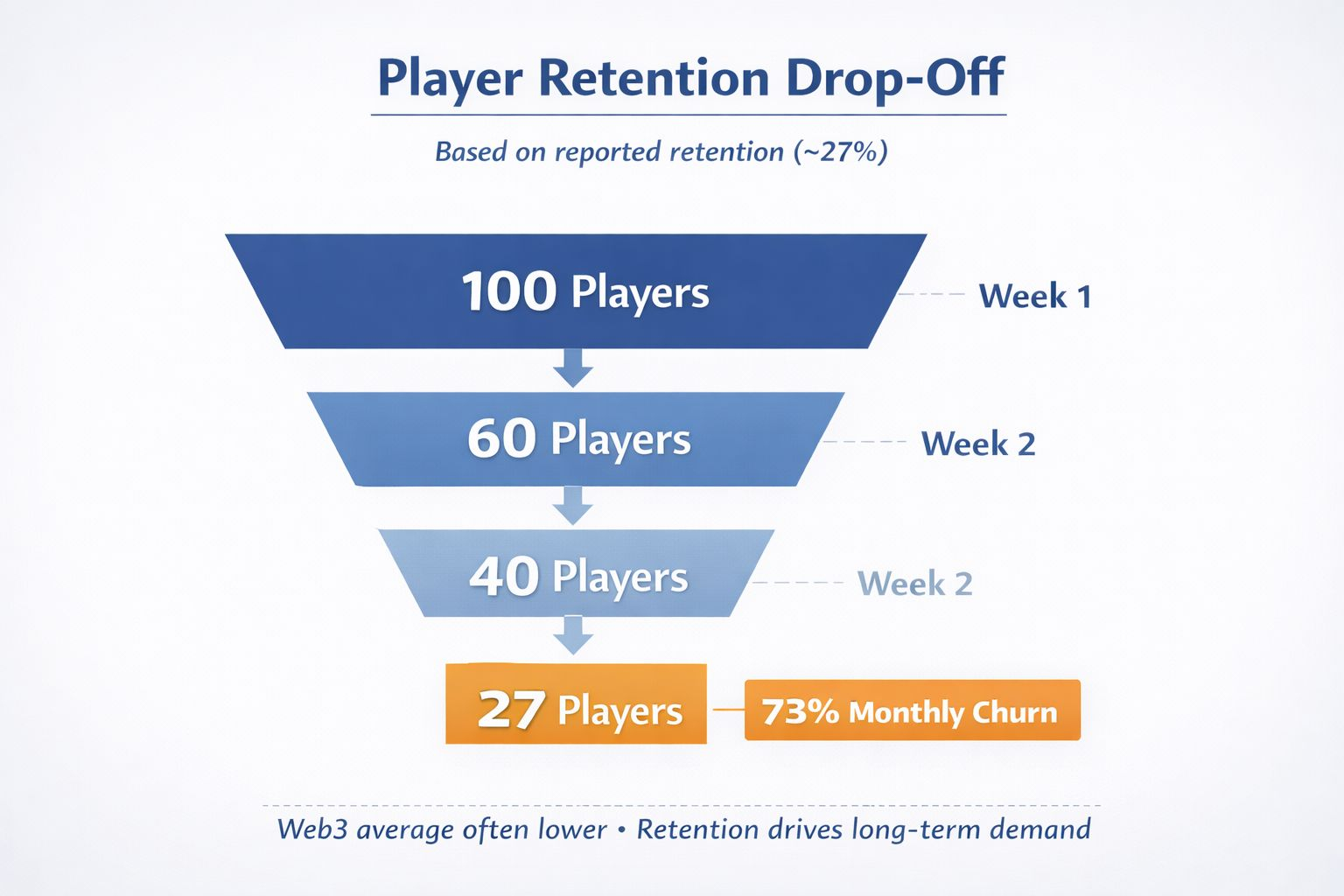 Player Retention Drop-Off

Based on reported retention (~27%)

100 Players
Week 1

60 Players
Week 2

40 Players
Week 2

27 Players
73% Monthly Churn

Web3 average often lower • Retention drives long-term demand